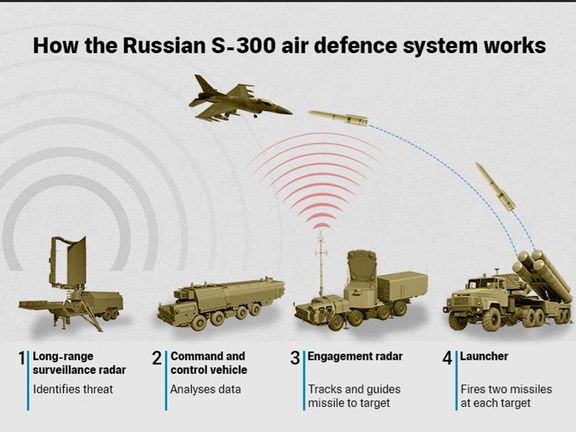 How the Russian S-300 air defence system works

1 Long-range surveillance radar
Identifies threat

2 Command and control vehicle
Analyses data

3 Engagement radar
Tracks and guides missile to target

4 Launcher
Fires two missiles at each target